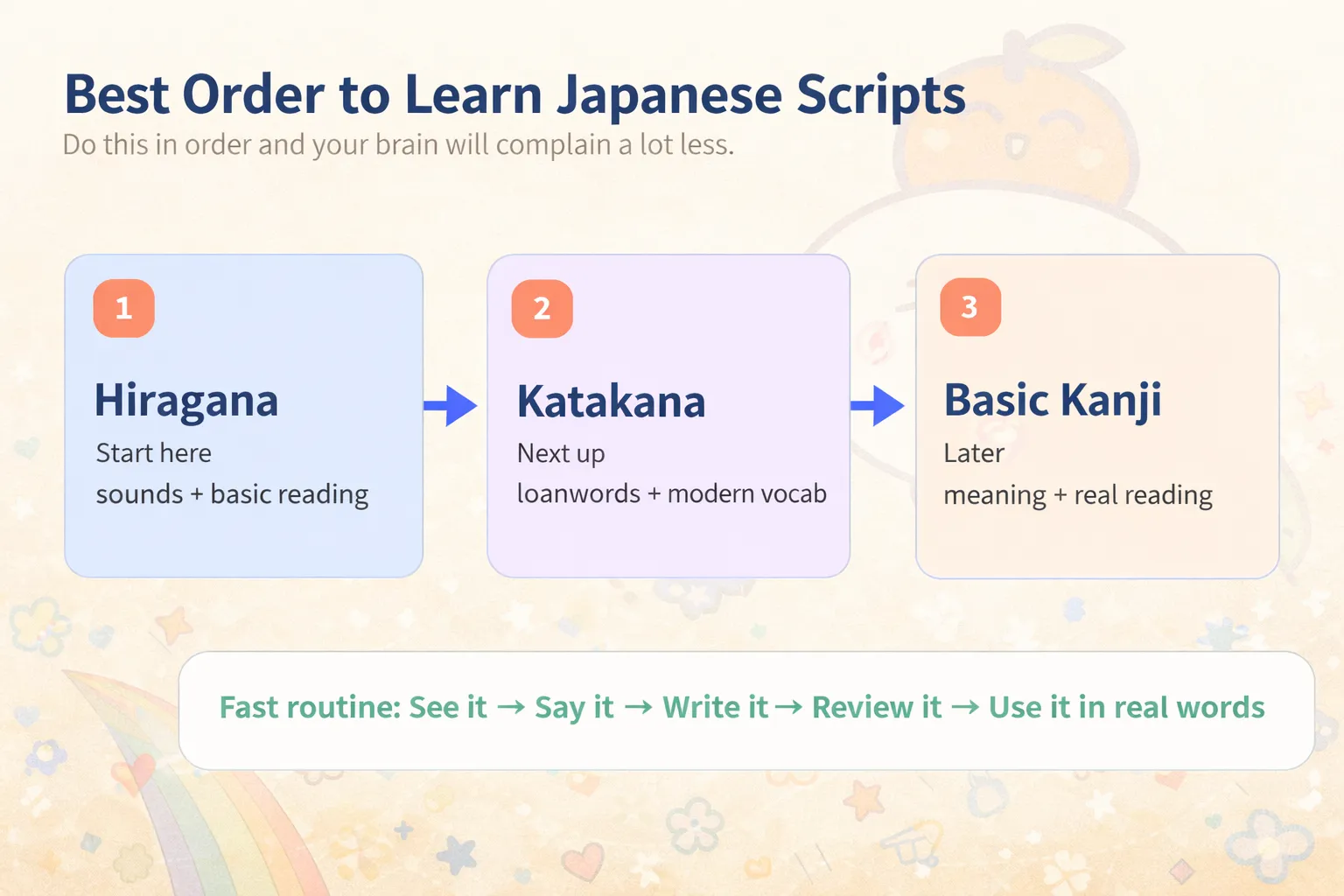 Best Order to Learn Japanese Scripts
Do this in order and your brain will complain a lot less.

1
Hiragana
Start here
sounds + basic reading

2
Katakana
Next up
loanwords + modern vocab

3
Basic Kanji
Later
meaning + real reading

Fast routine: See it → Say it → Write it → Review it → Use it in real words